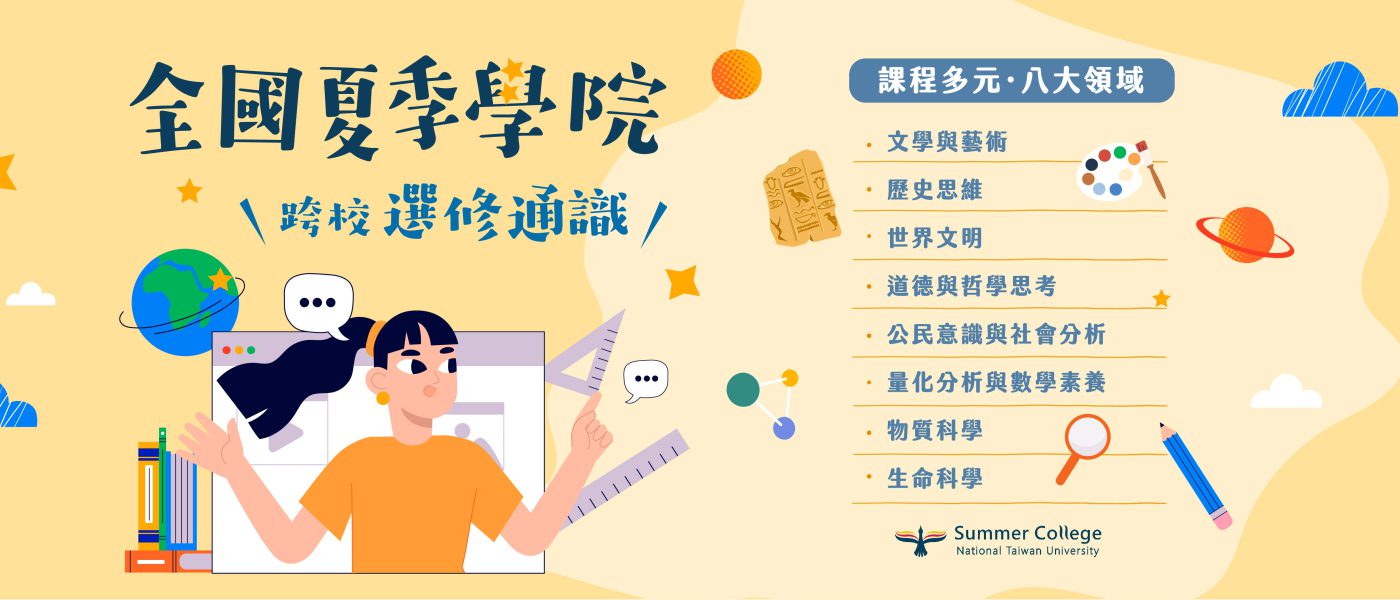 全國夏季學院

跨校 選修通識

課程多元·八大領域

· 文學與藝術
· 歷史思維
· 世界文明
· 道德與哲學思考
· 公民意識與社會分析
· 量化分析與數學素養
· 物質科學
· 生命科學

Summer College
National Taiwan University